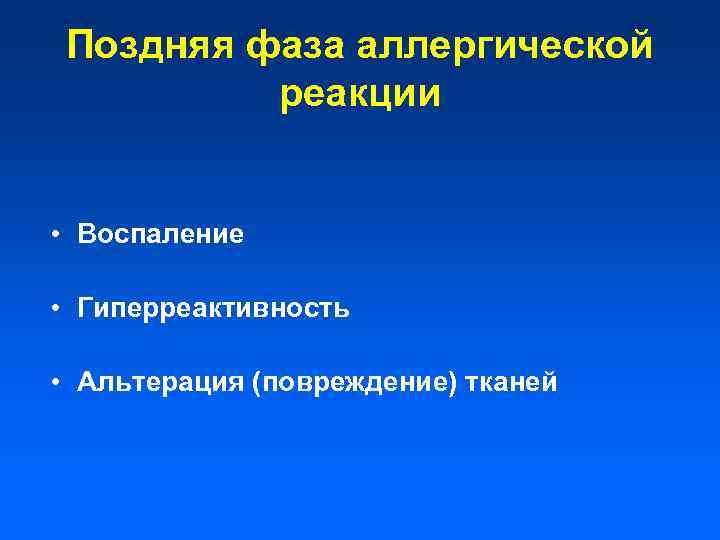 Поздняя фаза аллергической реакции

• Воспаление

• Гиперреактивность

• Альтерация (повреждение) тканей